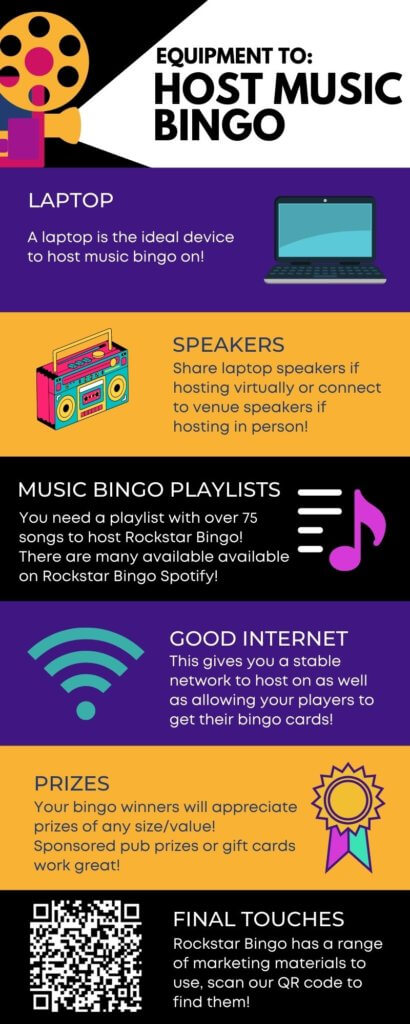 EQUIPMENT TO:
HOST MUSIC BINGO

LAPTOP
A laptop is the ideal device to host music bingo on!

SPEAKERS
Share laptop speakers if hosting virtually or connect to venue speakers if hosting in person!

MUSIC BINGO PLAYLISTS
You need a playlist with over 75 songs to host Rockstar Bingo! There are many available available on Rockstar Bingo Spotify!

GOOD INTERNET
This gives you a stable network to host on as well as allowing your players to get their bingo cards!

PRIZES
Your bingo winners will appreciate prizes of any size/value! Sponsored pub prizes or gift cards work great!

FINAL TOUCHES
Rockstar Bingo has a range of marketing materials to use, scan our QR code to find them!